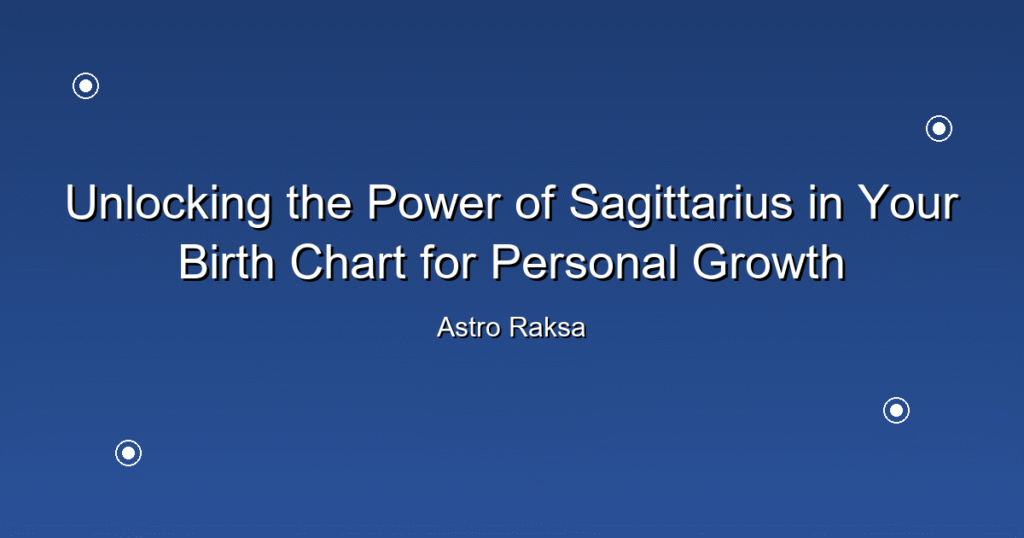 Unlocking the Power of Sagittarius in Your Birth Chart for Personal Growth

Astro Raksa